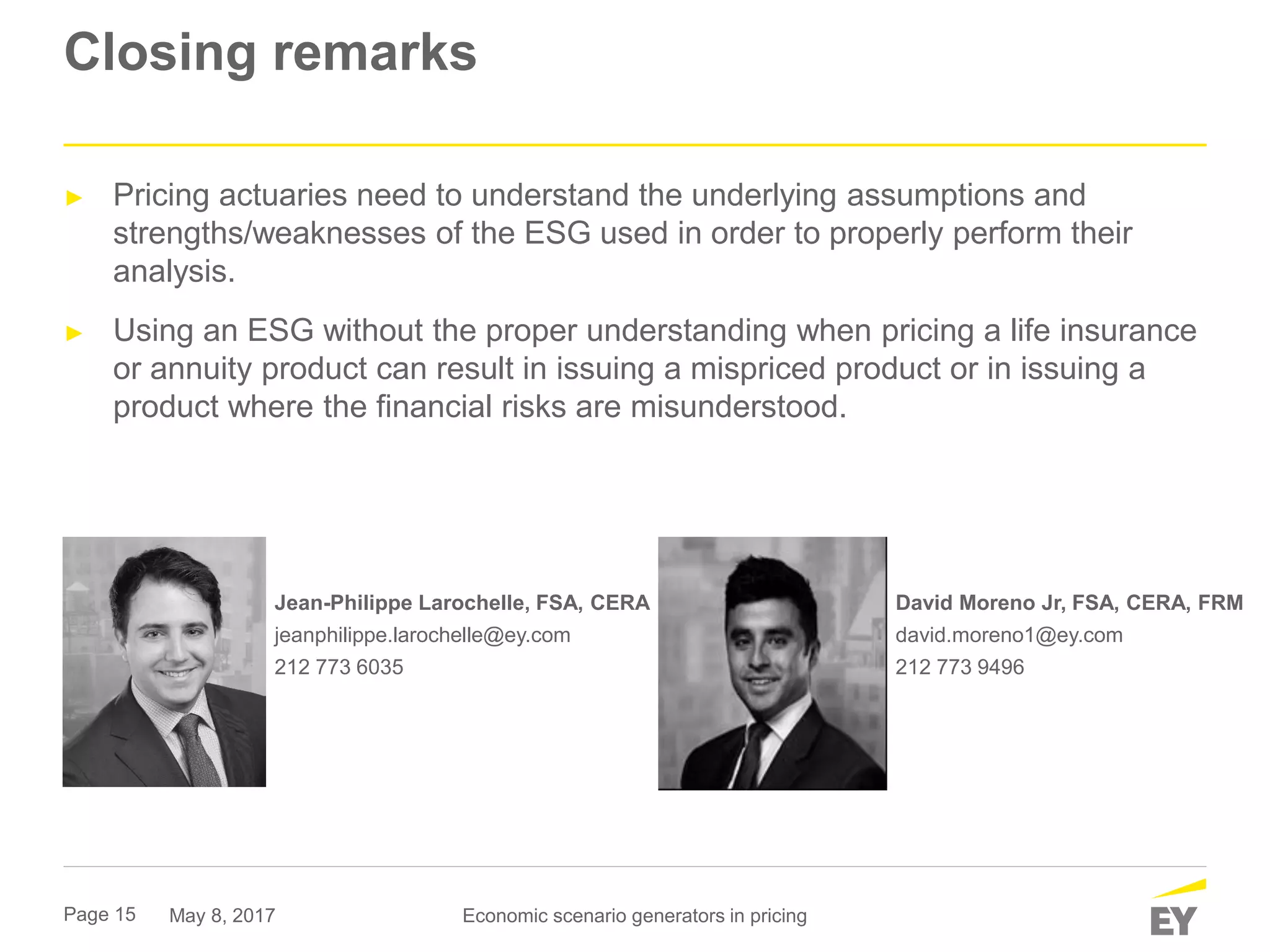 Closing remarks

► Pricing actuaries need to understand the underlying assumptions and strengths/weaknesses of the ESG used in order to properly perform their analysis.

► Using an ESG without the proper understanding when pricing a life insurance or annuity product can result in issuing a mispriced product or in issuing a product where the financial risks are misunderstood.

Jean-Philippe Larochelle, FSA, CERA
jeanphilippe.larochelle@ey.com
212 773 6035

David Moreno Jr, FSA, CERA, FRM
david.moreno1@ey.com
212 773 9496

Page 15 May 8, 2017 Economic scenario generators in pricing

EY